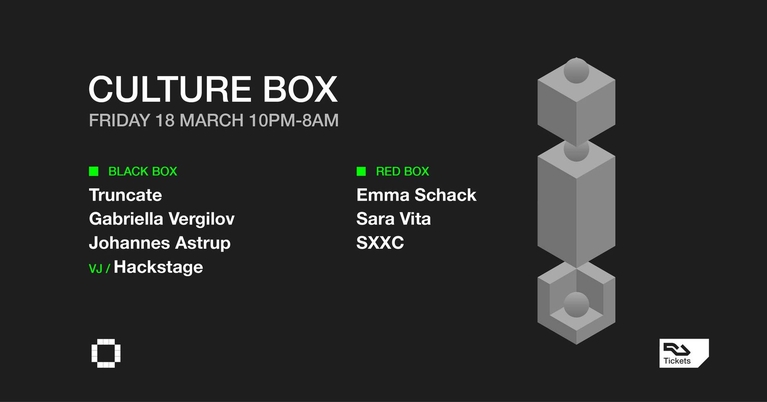 CULTURE BOX
FRIDAY 18 MARCH 10PM-8AM

BLACK BOX
Truncate
Gabriella Vergilov
Johannes Astrup
VJ / Hackstage

RED BOX
Emma Schack
Sara Vita
SXXC

Tickets